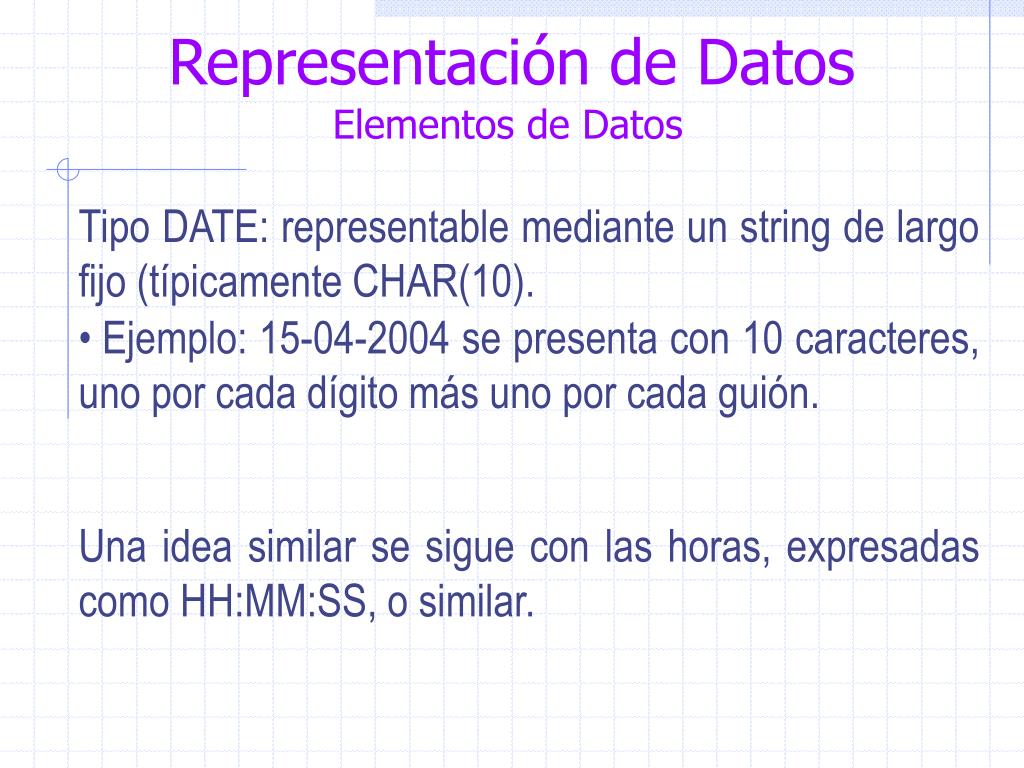 Representación de Datos
Elementos de Datos

Tipo DATE: representable mediante un string de largo fijo (típicamente CHAR(10).
• Ejemplo: 15-04-2004 se presenta con 10 caracteres, uno por cada dígito más uno por cada guión.

Una idea similar se sigue con las horas, expresadas como HH:MM:SS, o similar.